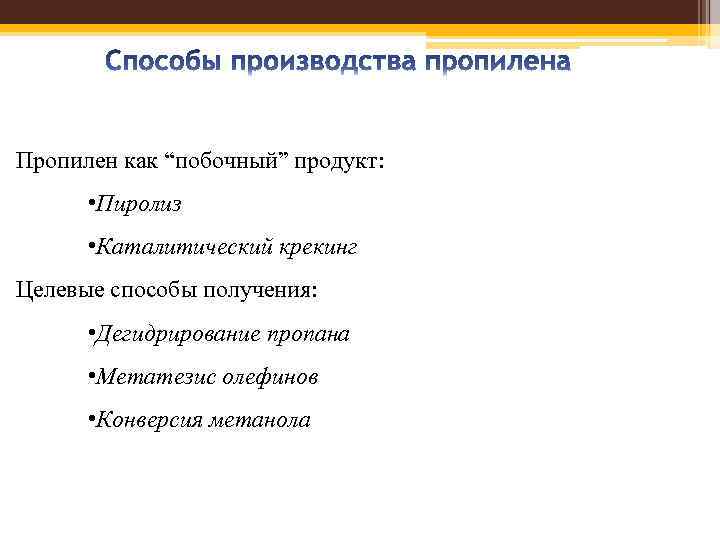 Способы производства пропилена

Пропилен как “побочный” продукт:

•Пиролиз

•Каталитический крекинг

Целевые способы получения:

•Дегидрирование пропана

•Метатезис олефинов

•Конверсия метанола